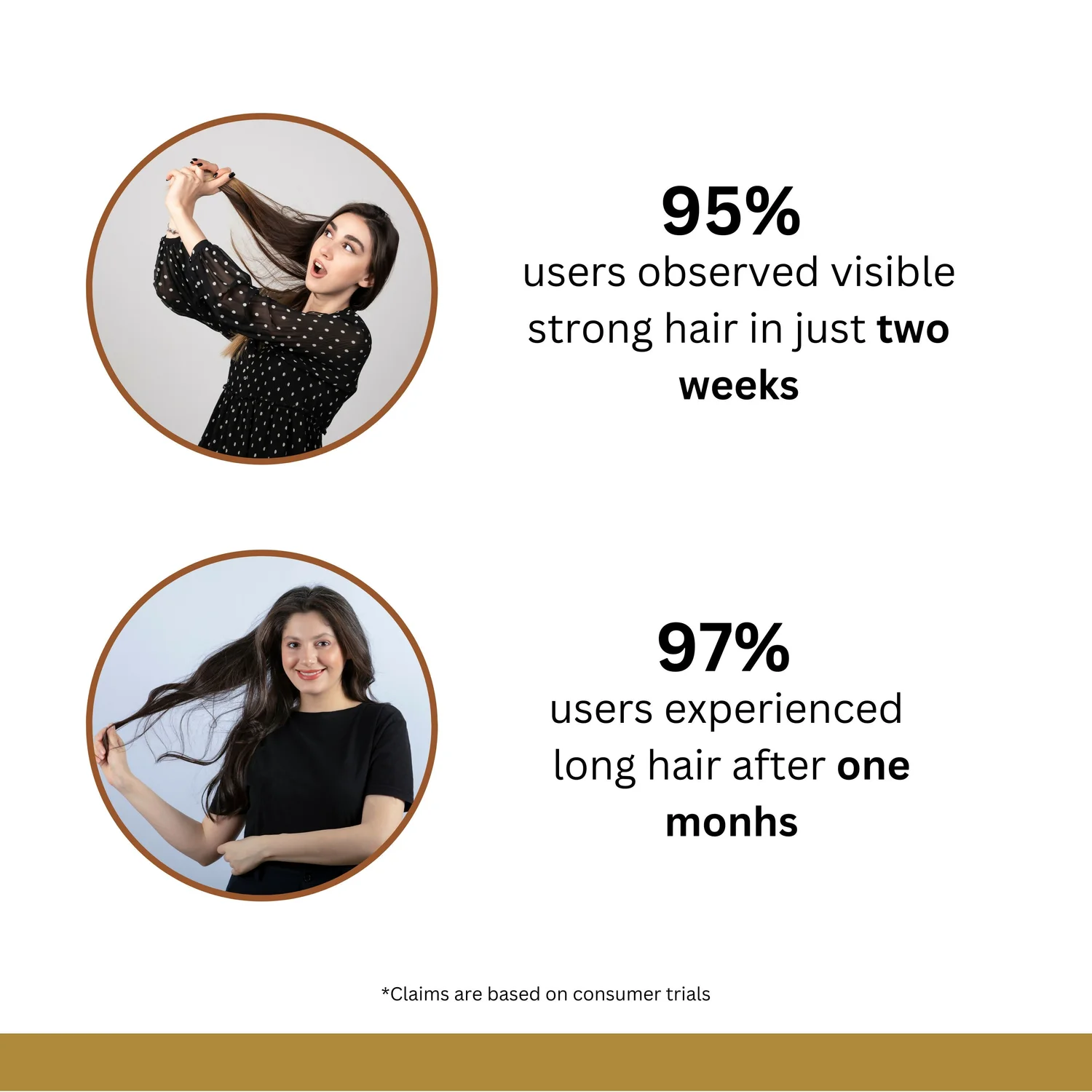 95%
users observed visible strong hair in just two weeks

97%
users experienced long hair after one monhs

*Claims are based on consumer trials